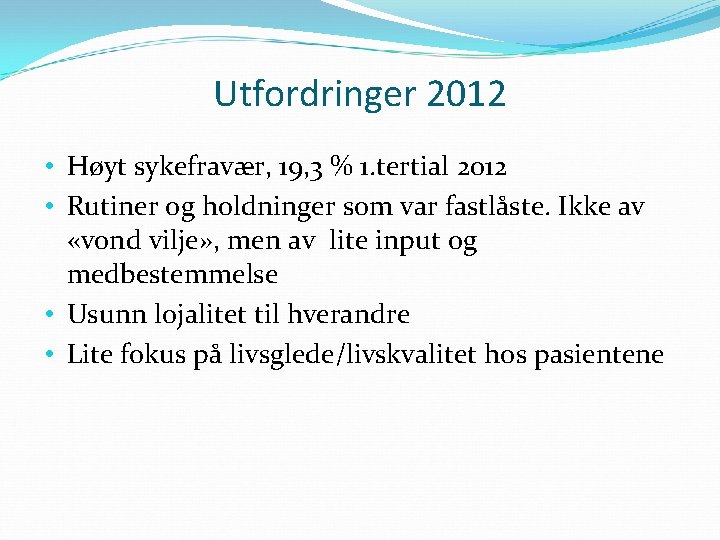 Utfordringer 2012

• Høyt sykefravær, 19,3 % 1.tertial 2012
• Rutiner og holdninger som var fastlåste. Ikke av «vond vilje», men av lite input og medbestemmelse
• Usunn lojalitet til hverandre
• Lite fokus på livsglede/livskvalitet hos pasientene